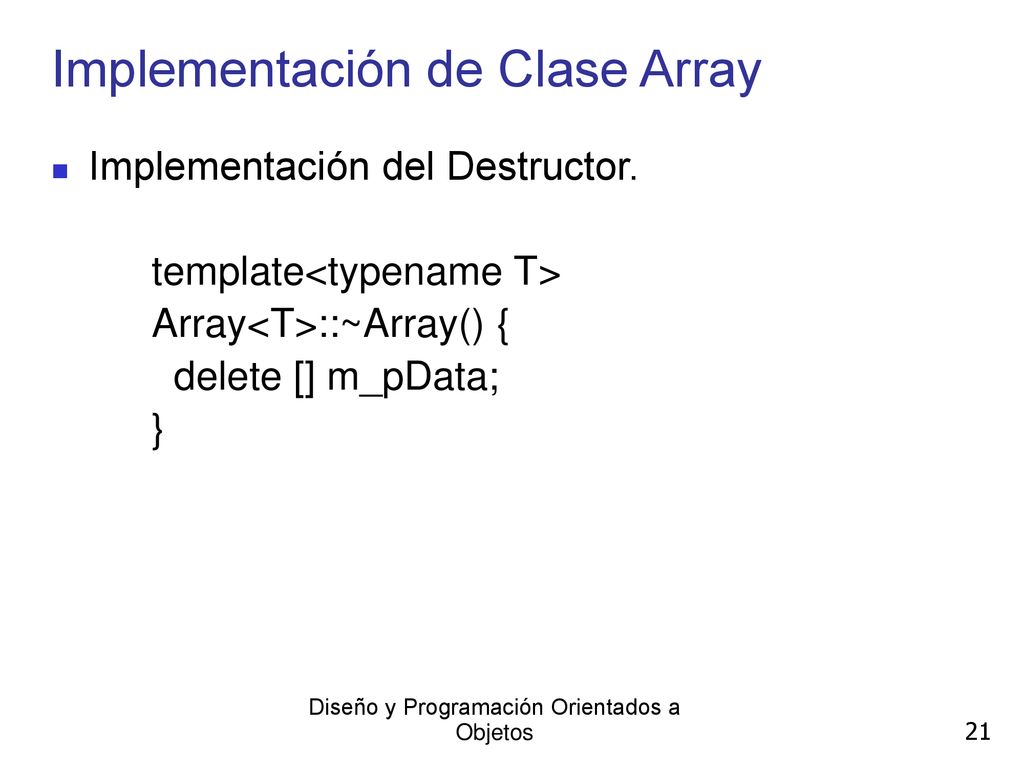 Implementación de Clase Array

Implementación del Destructor.

template<typename T>
Array<T>::~Array() {
  delete [] m_pData;
}

Diseño y Programación Orientados a Objetos

21